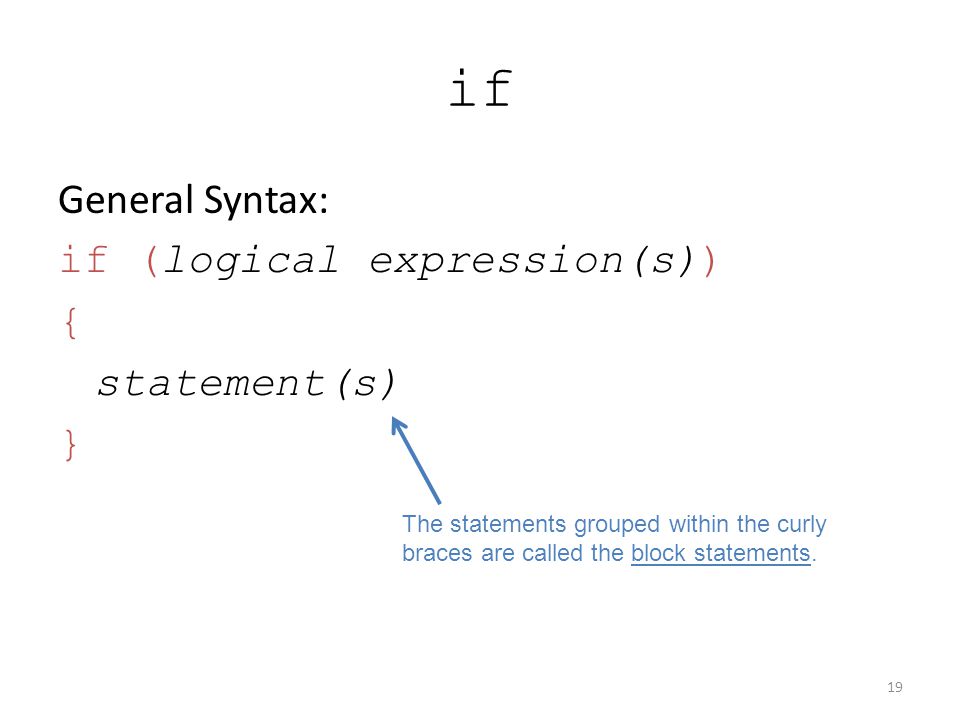 if

General Syntax:

if (logical expression(s))

{

statement(s)

}

The statements grouped within the curly braces are called the block statements.

19